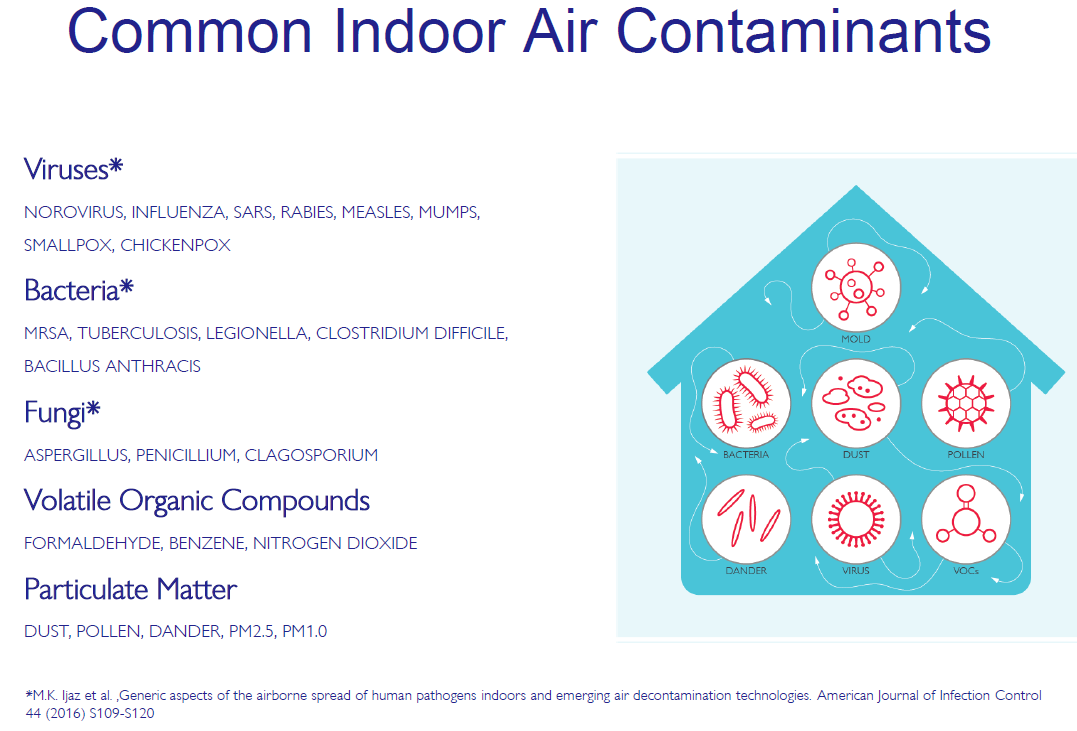 Common Indoor Air Contaminants

Viruses*

NOROVIRUS, INFLUENZA, SARS, RABIES, MEASLES, MUMPS, SMALLPOX, CHICKENPOX

Bacteria*

MRSA, TUBERCULOSIS, LEGIONELLA, CLOSTRIDIUM DIFFICILE, BACILLUS ANTHRACIS

Fungi*

ASPERGILLUS, PENICILLIUM, CLAGOSPORIUM

Volatile Organic Compounds

FORMALDEHYDE, BENZENE, NITROGEN DIOXIDE

Particulate Matter

DUST, POLLEN, DANDER, PM2.5, PM1.0

MOLD

BACTERIA

DUST

POLLEN

DANDER

VIRUS

VOCs

*M.K. Ijaz et al. ,Generic aspects of the airborne spread of human pathogens indoors and emerging air decontamination technologies. American Journal of Infection Control 44 (2016) S109-S120